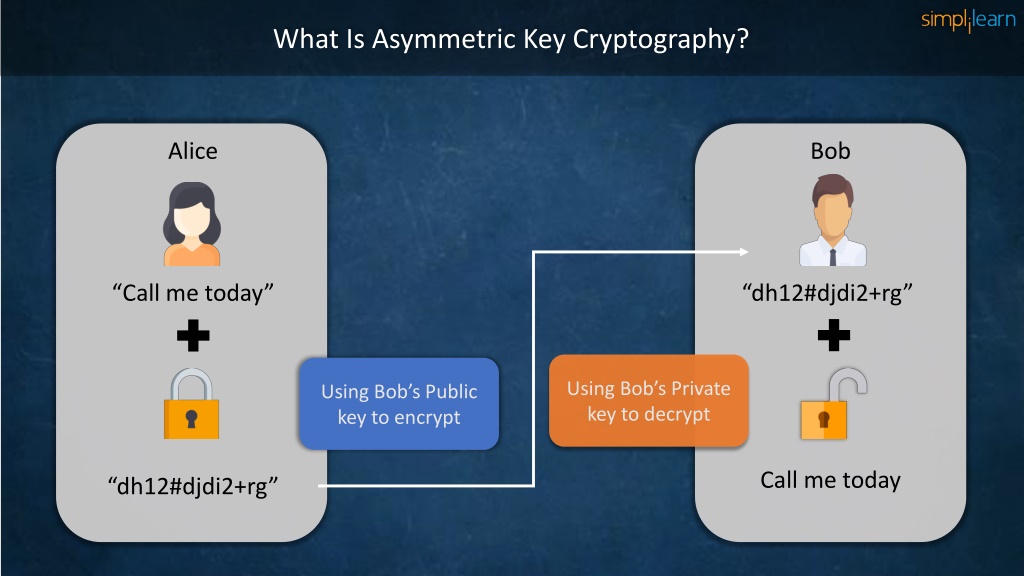 What Is Asymmetric Key Cryptography?

simplilearn

Alice

“Call me today”

“dh12#djdi2+rg”

Using Bob’s Public key to encrypt

Using Bob’s Private key to decrypt

Bob

“dh12#djdi2+rg”

Call me today